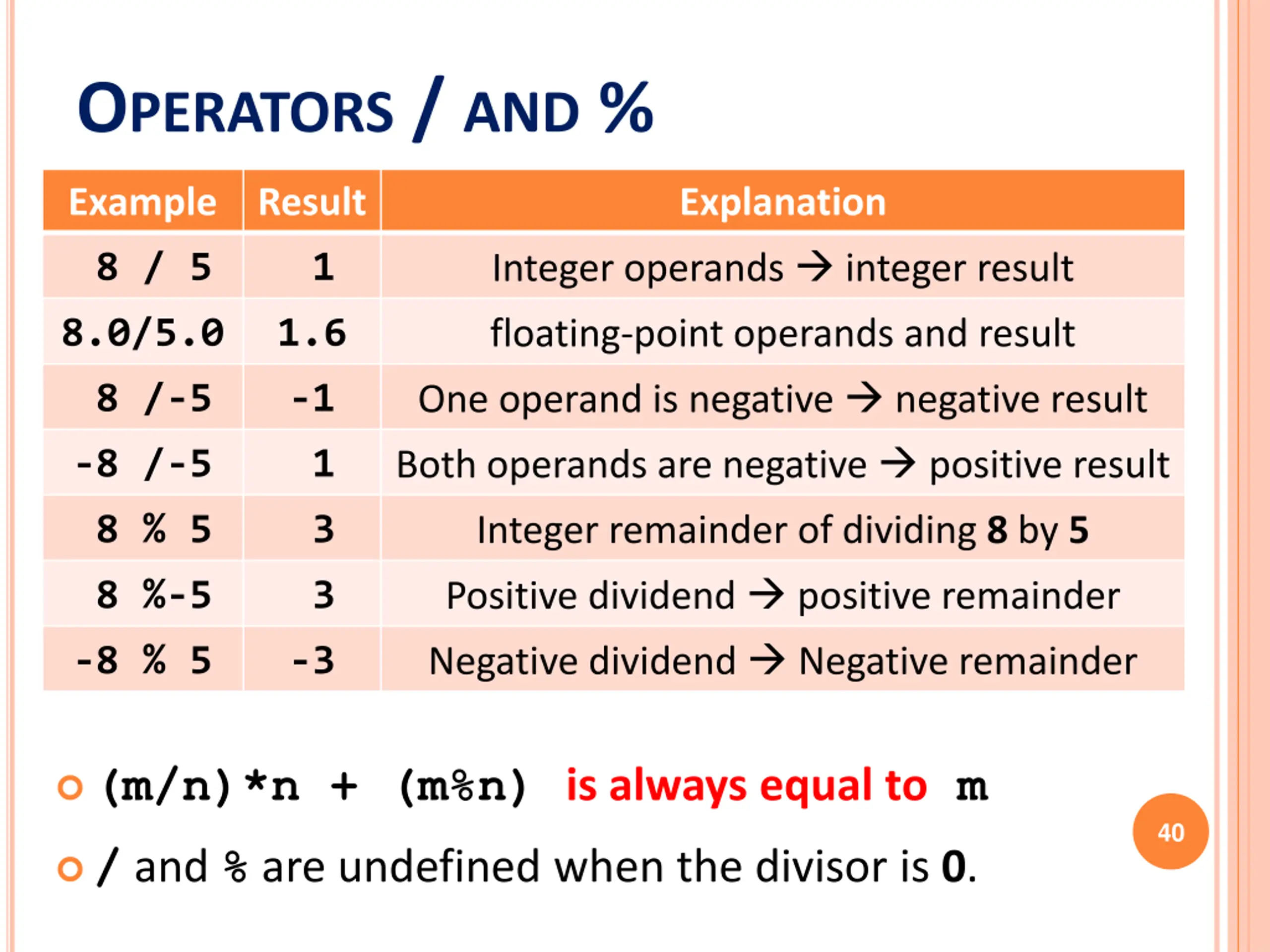 OPERATORS / AND %

| Example | Result | Explanation |
|---|---|---|
| 8 / 5 | 1 | Integer operands → integer result |
| 8.0/5.0 | 1.6 | floating-point operands and result |
| 8 /-5 | -1 | One operand is negative → negative result |
| -8 /-5 | 1 | Both operands are negative → positive result |
| 8 % 5 | 3 | Integer remainder of dividing 8 by 5 |
| 8 %-5 | 3 | Positive dividend → positive remainder |
| -8 % 5 | -3 | Negative dividend → Negative remainder |

(m/n)*n + (m%n) is always equal to m

/ and % are undefined when the divisor is 0.

40